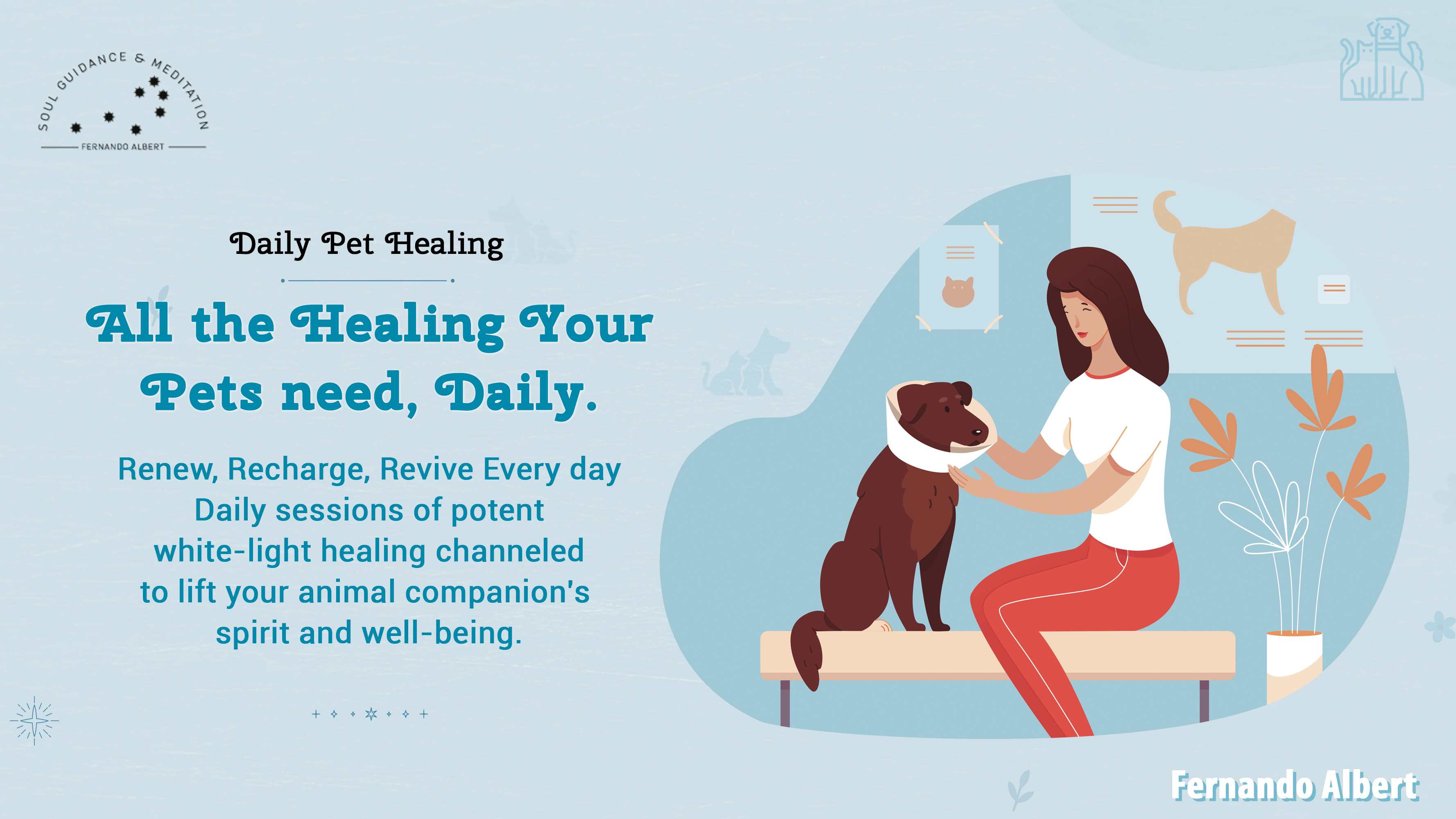 SOUL GUIDANCE & MEDITATION
FERNANDO ALBERT

Daily Pet Healing

All the Healing Your Pets need, Daily.

Renew, Recharge, Revive Every day
Daily sessions of potent white-light healing channeled to lift your animal companion's spirit and well-being.

Fernando Albert